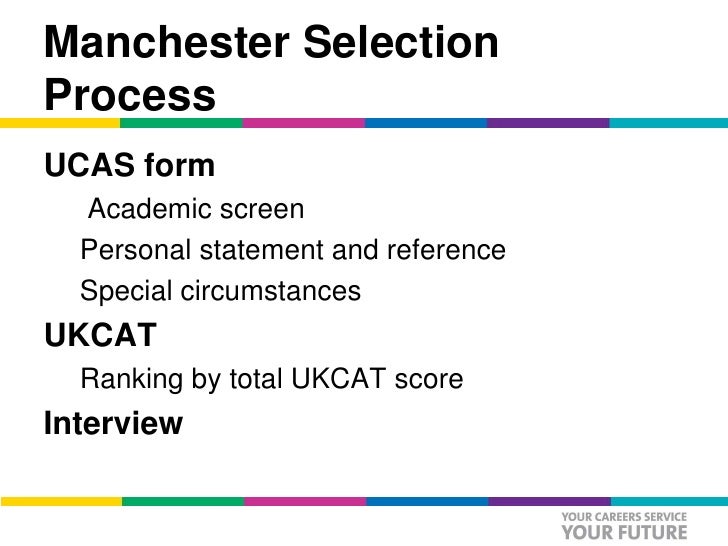 Manchester Selection Process

UCAS form

Academic screen

Personal statement and reference

Special circumstances

UKCAT

Ranking by total UKCAT score

Interview

YOUR CAREERS SERVICE
YOUR FUTURE